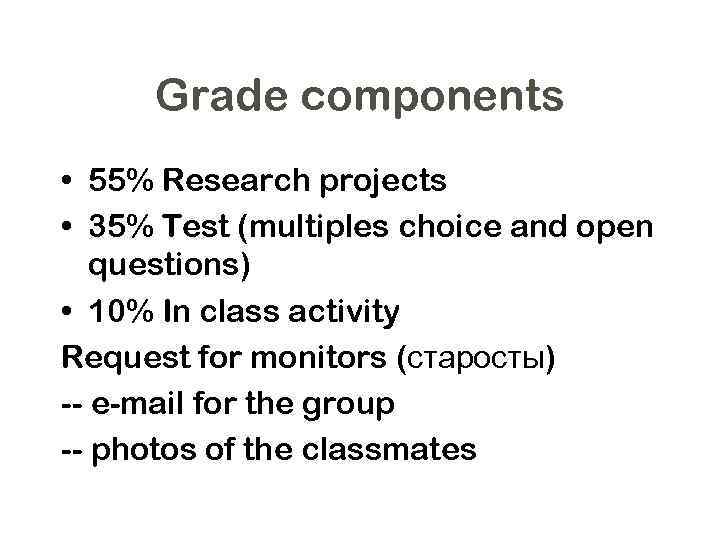 Grade components

• 55% Research projects
• 35% Test (multiples choice and open questions)
• 10% In class activity

Request for monitors (старосты)
-- e-mail for the group
-- photos of the classmates